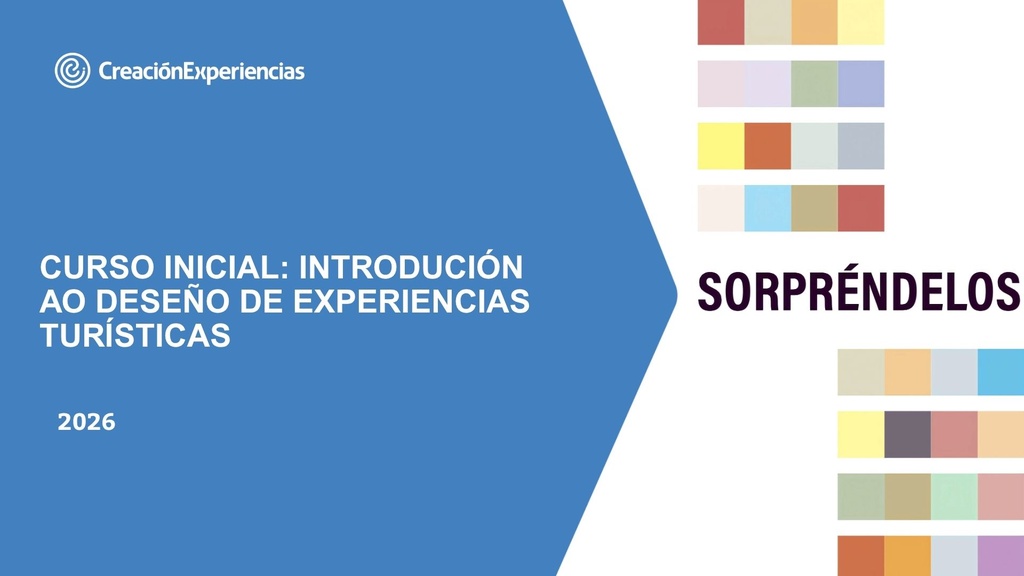 CreaciónExperiencias

CURSO INICIAL: INTRODUCIÓN AO DESEÑO DE EXPERIENCIAS TURÍSTICAS

2026

SORPRÉNDELOS